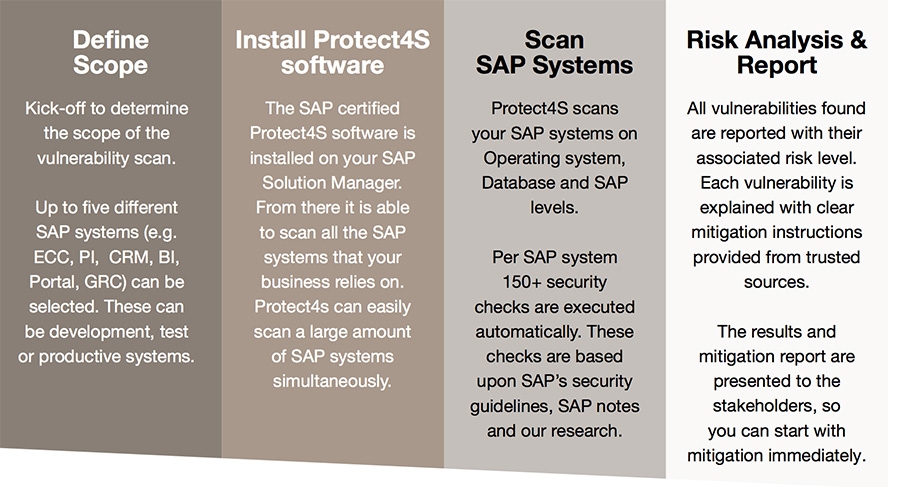 Define Scope

Kick-off to determine the scope of the vulnerability scan.

Up to five different SAP systems (e.g. ECC, PI, CRM, BI, Portal, GRC) can be selected. These can be development, test or productive systems.

Install Protect4S software

The SAP certified Protect4S software is installed on your SAP Solution Manager. From there it is able to scan all the SAP systems that your business relies on. Protect4s can easily scan a large amount of SAP systems simultaneously.

Scan SAP Systems

Protect4S scans your SAP systems on Operating system, Database and SAP levels.

Per SAP system 150+ security checks are executed automatically. These checks are based upon SAP's security guidelines, SAP notes and our research.

Risk Analysis & Report

All vulnerabilities found are reported with their associated risk level. Each vulnerability is explained with clear mitigation instructions provided from trusted sources.

The results and mitigation report are presented to the stakeholders, so you can start with mitigation immediately.